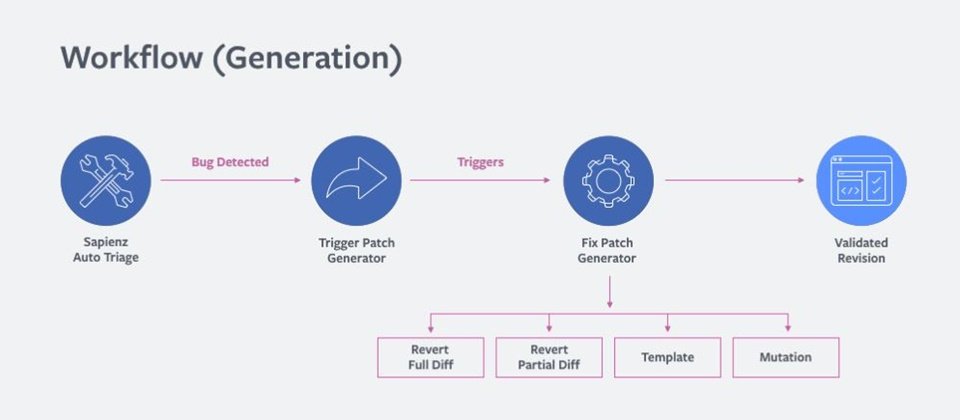 Workflow (Generation)

Bug Detected

Triggers

Sapienz Auto Triage

Trigger Patch Generator

Fix Patch Generator

Validated Revision

Revert Full Diff

Revert Partial Diff

Template

Mutation